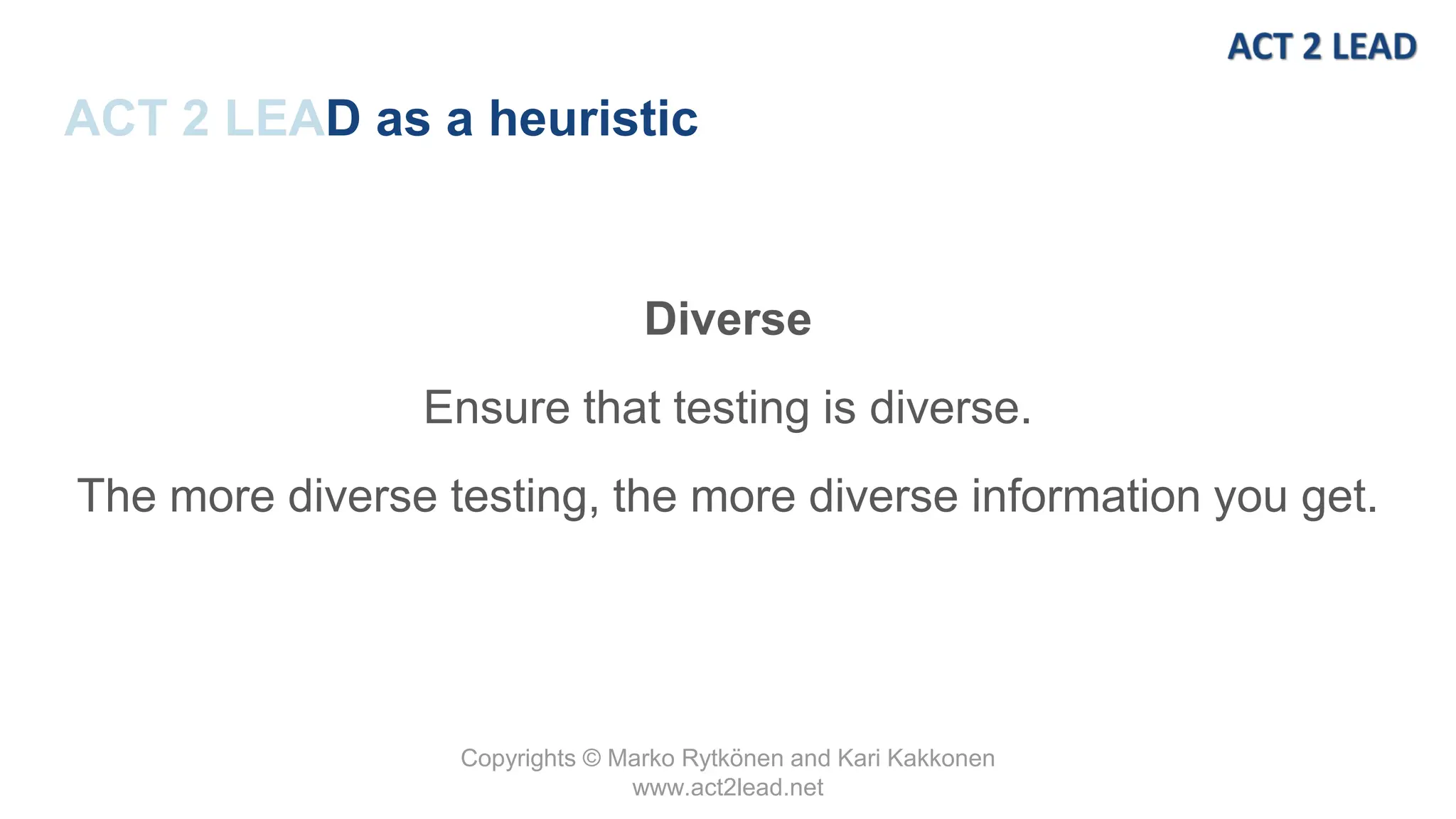 ACT 2 LEAD

ACT 2 LEAD as a heuristic

Diverse

Ensure that testing is diverse.

The more diverse testing, the more diverse information you get.

Copyrights © Marko Rytkönen and Kari Kakkonen
www.act2lead.net